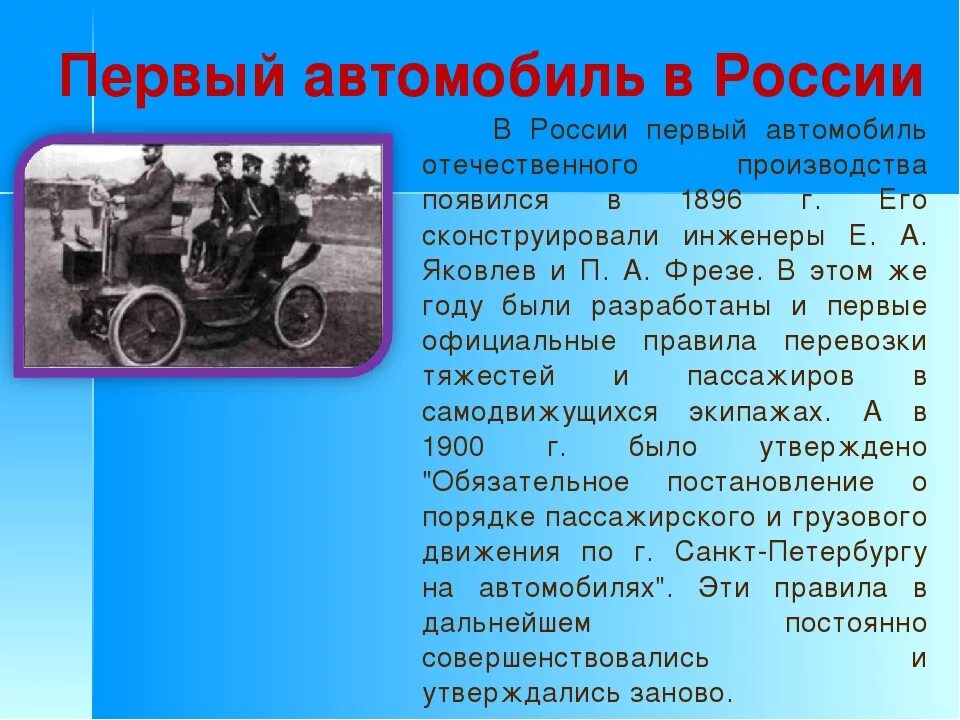 Первый автомобиль в России

В России первый автомобиль отечественного производства появился в 1896 г. Его сконструировали инженеры Е. А. Яковлев и П. А. Фрезе. В этом же году были разработаны и первые официальные правила перевозки тяжестей и пассажиров в самодвижущихся экипажах. А в 1900 г. было утверждено "Обязательное постановление о порядке пассажирского и грузового движения по г. Санкт-Петербургу на автомобилях". Эти правила в дальнейшем постоянно совершенствовались и утверждались заново.